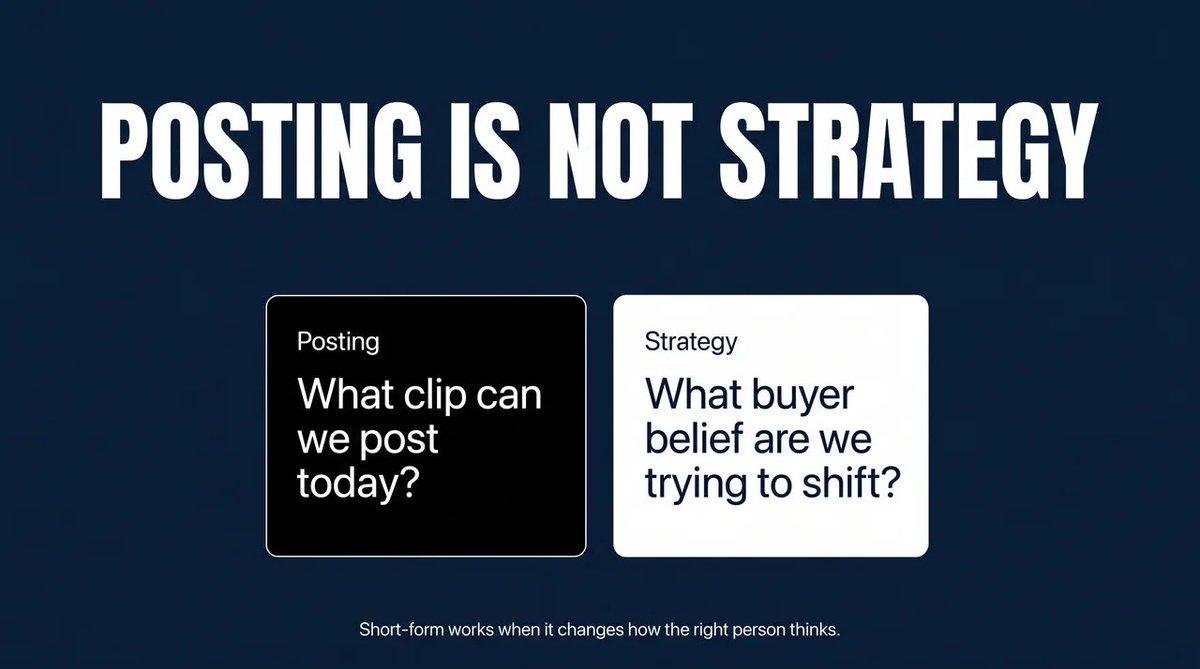 POSTING IS NOT STRATEGY

Posting

What clip can we post today?

Strategy

What buyer belief are we trying to shift?

Short-form works when it changes how the right person thinks.